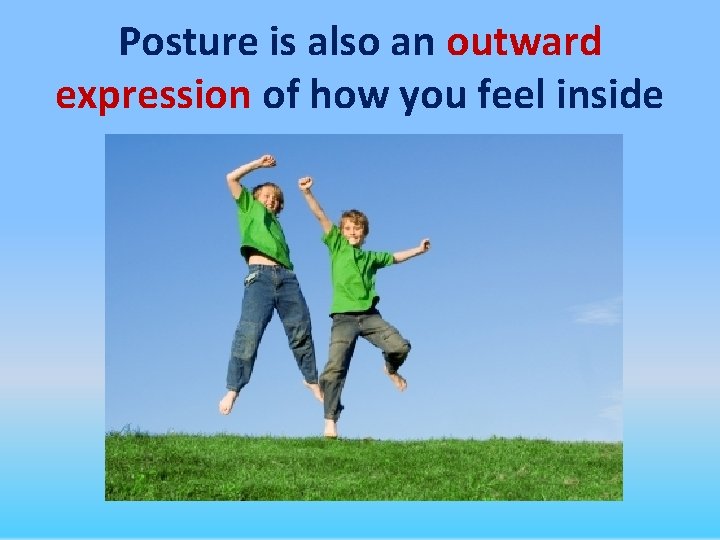 Posture is also an outward expression of how you feel inside